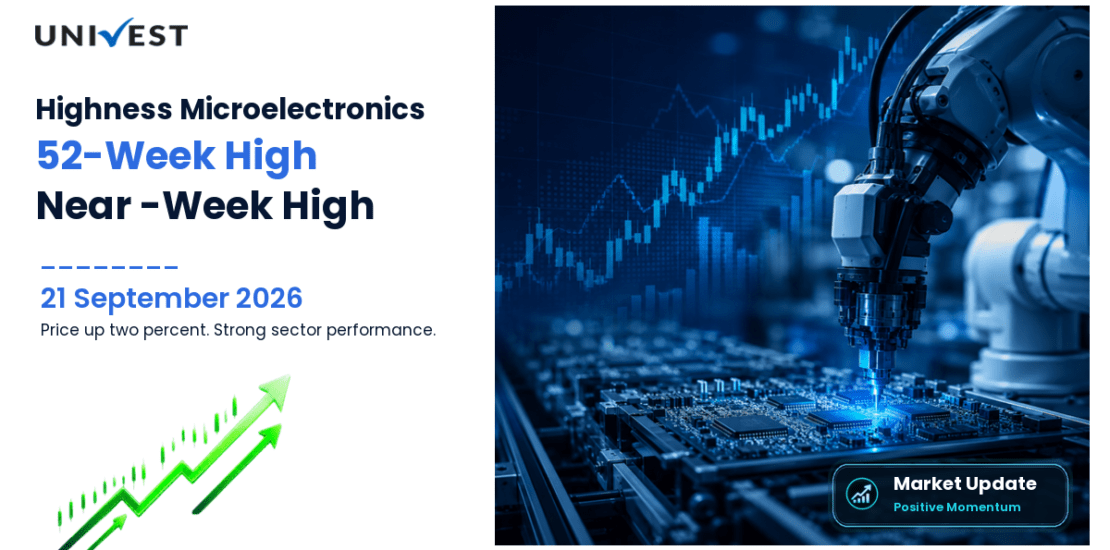 UNIVEST

Highness Microelectronics
52-Week High
Near -Week High

21 September 2026
Price up two percent. Strong sector performance.

Market Update
Positive Momentum